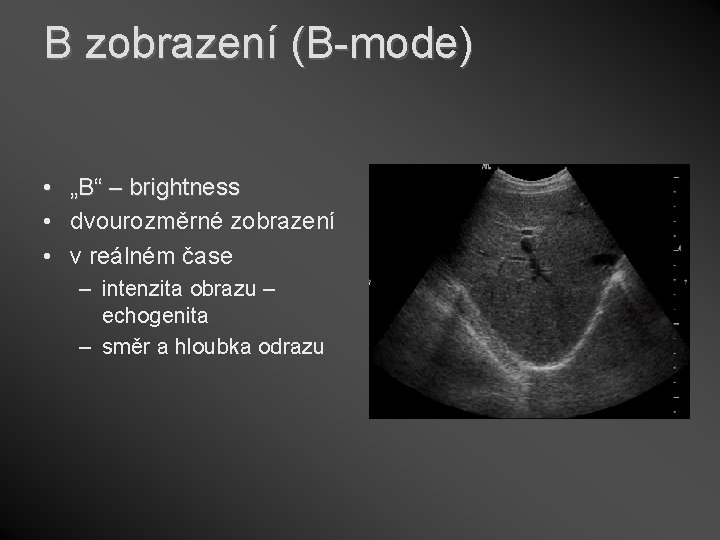 B zobrazení (B-mode)

• „B“ – brightness
• dvourozměrné zobrazení
• v reálném čase
  – intenzita obrazu – echogenita
  – směr a hloubka odrazu